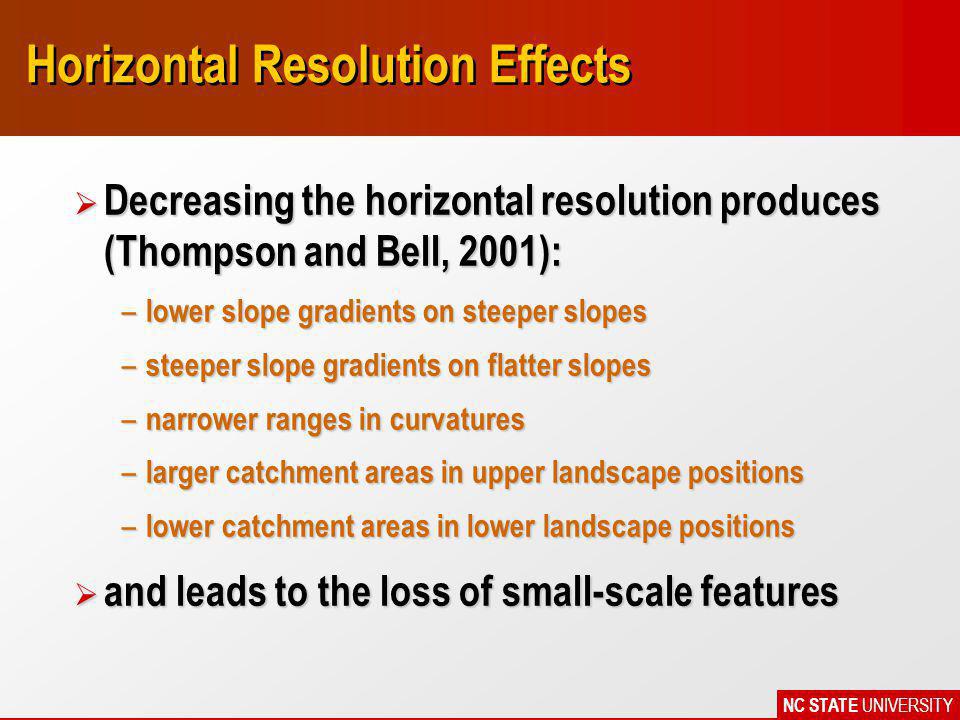 Horizontal Resolution Effects

➢ Decreasing the horizontal resolution produces (Thompson and Bell, 2001):

– lower slope gradients on steeper slopes

– steeper slope gradients on flatter slopes

– narrower ranges in curvatures

– larger catchment areas in upper landscape positions

– lower catchment areas in lower landscape positions

➢ and leads to the loss of small-scale features

NC STATE UNIVERSITY